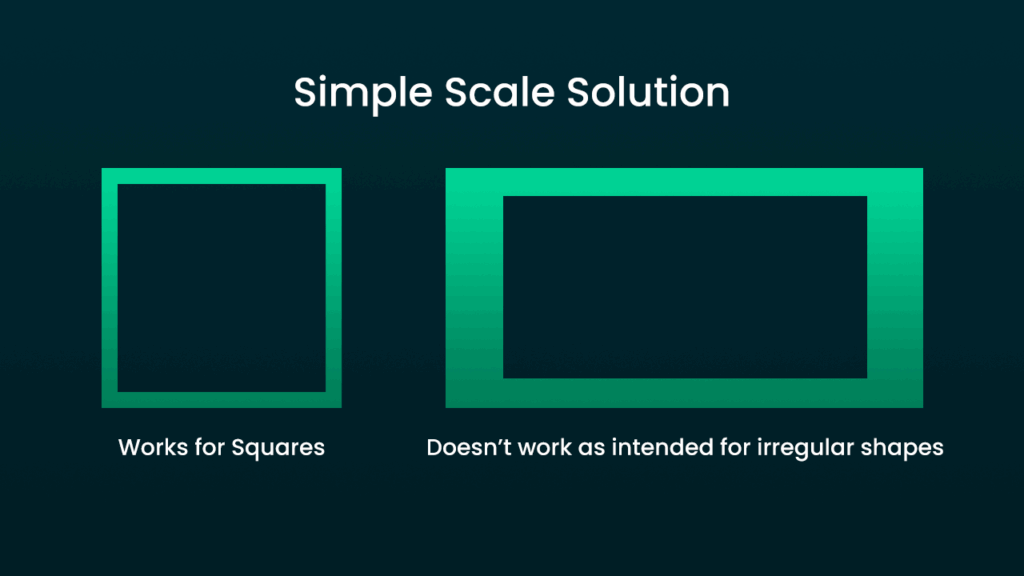 Simple Scale Solution

Works for Squares

Doesn’t work as intended for irregular shapes